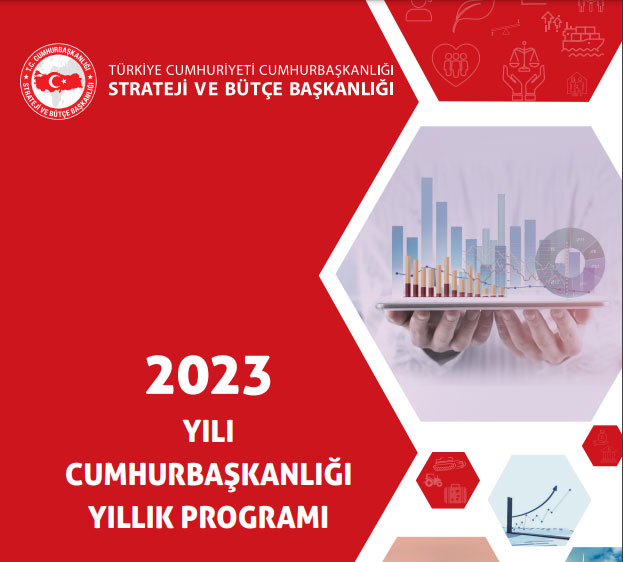 T.C. CUMHURBAŞKANLIĞI
STRATEJİ VE BÜTÇE BAŞKANLIĞI

TÜRKİYE CUMHURİYETİ CUMHURBAŞKANLIĞI
STRATEJİ VE BÜTÇE BAŞKANLIĞI

2023
YILI
CUMHURBAŞKANLIĞI
YILLIK PROGRAMI